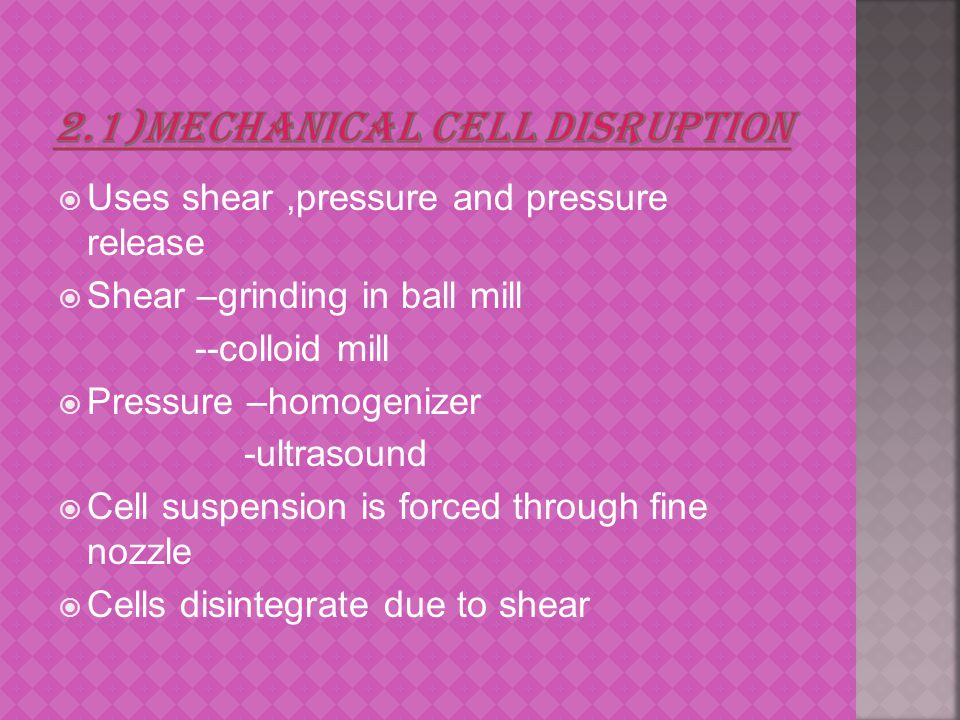 2.1 )MECHANICAL CELL DISRUPTION

Uses shear ,pressure and pressure release

Shear –grinding in ball mill
--colloid mill

Pressure –homogenizer
-ultrasound

Cell suspension is forced through fine nozzle

Cells disintegrate due to shear